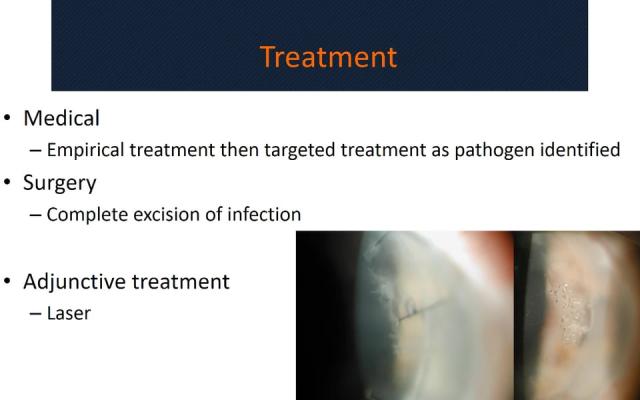 Treatment

• Medical
– Empirical treatment then targeted treatment as pathogen identified
• Surgery
– Complete excision of infection

• Adjunctive treatment
– Laser